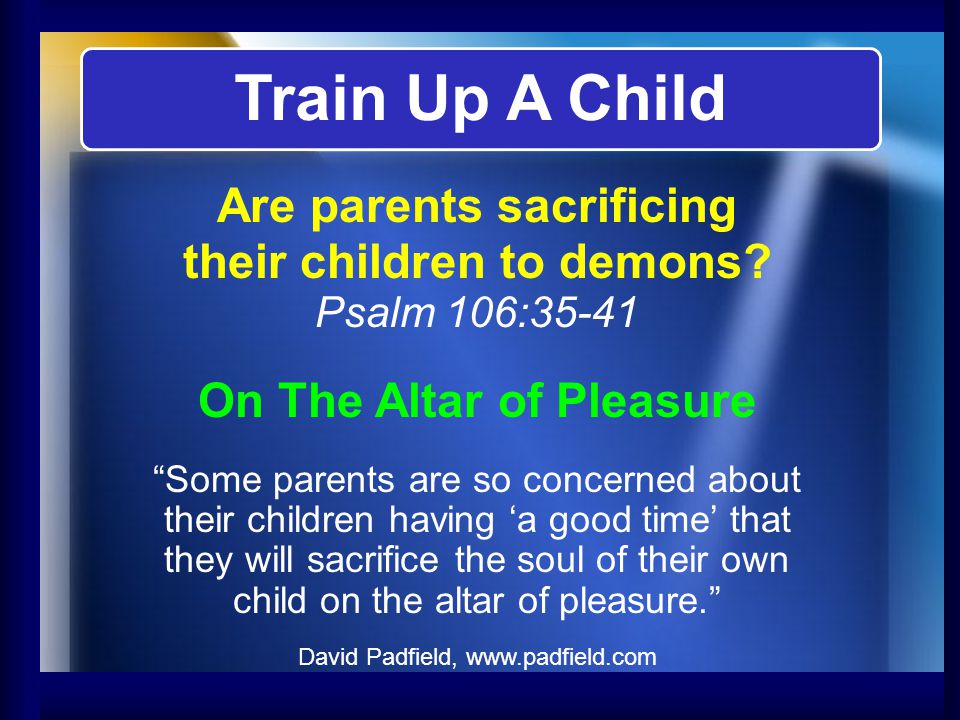 Train Up A Child

Are parents sacrificing their children to demons?
Psalm 106:35-41

On The Altar of Pleasure

“Some parents are so concerned about their children having ‘a good time’ that they will sacrifice the soul of their own child on the altar of pleasure.”

David Padfield, www.padfield.com